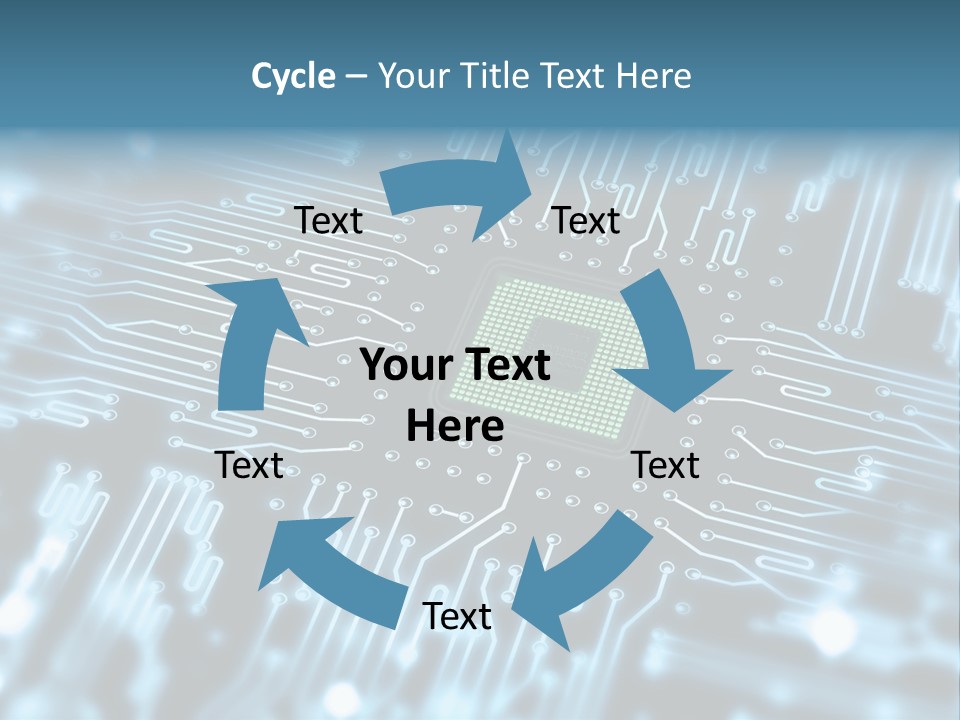 Cycle – Your Title Text Here

Text

Text

Your Text Here

Text

Text

Text